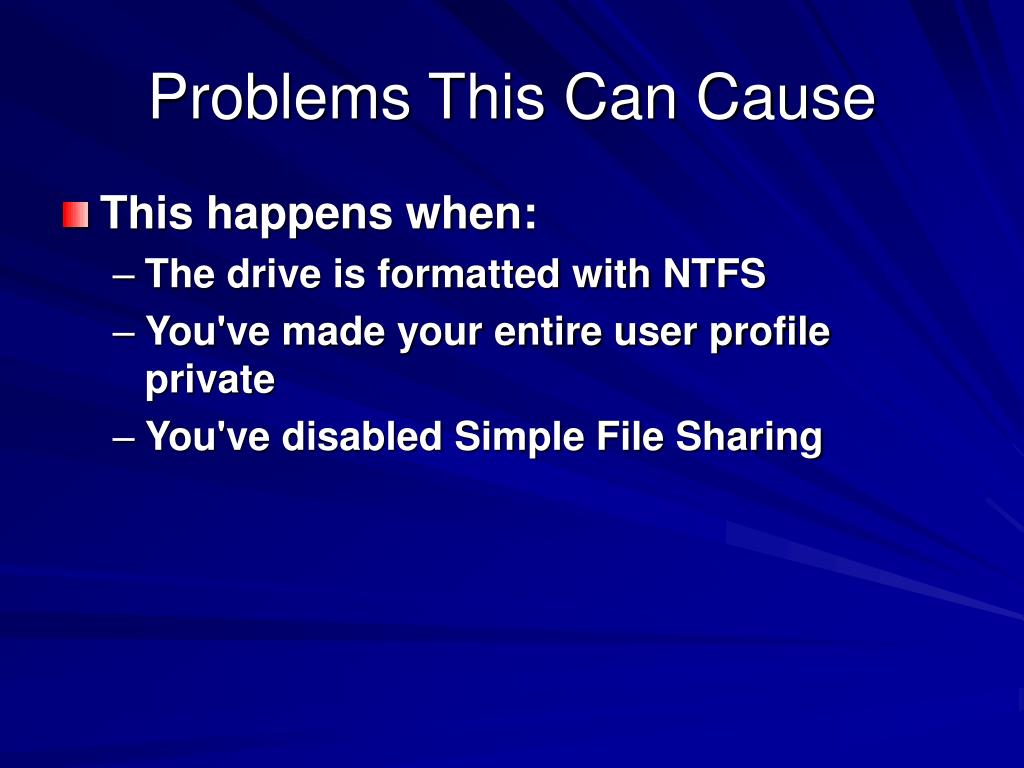 Problems This Can Cause

This happens when:
– The drive is formatted with NTFS
– You've made your entire user profile private
– You've disabled Simple File Sharing